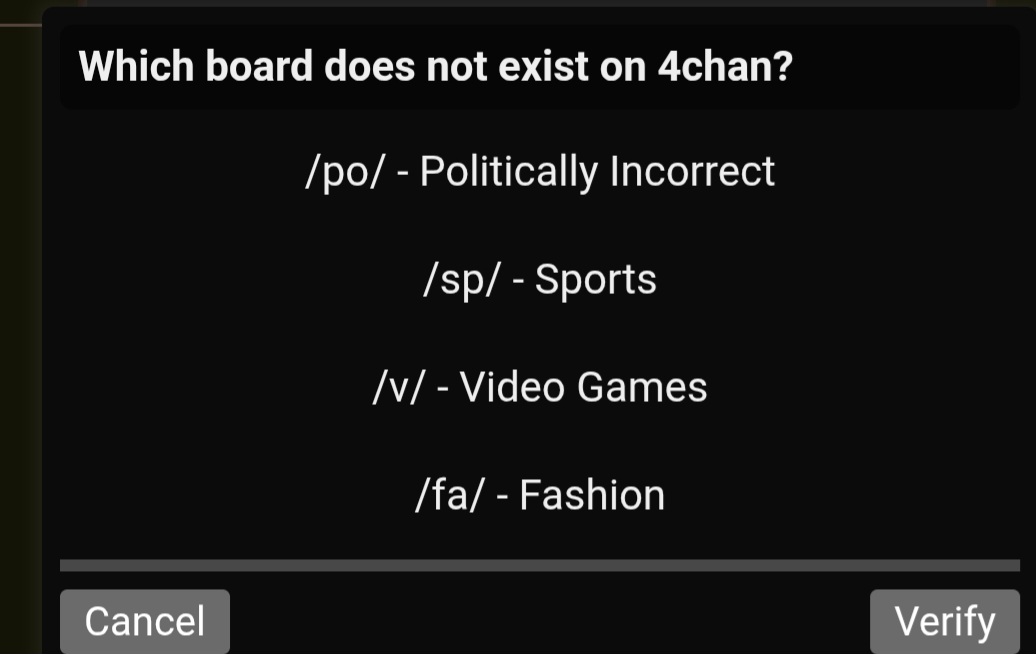 Which board does not exist on 4chan?

/po/ - Politically Incorrect

/sp/ - Sports

/v/ - Video Games

/fa/ - Fashion

Cancel

Verify